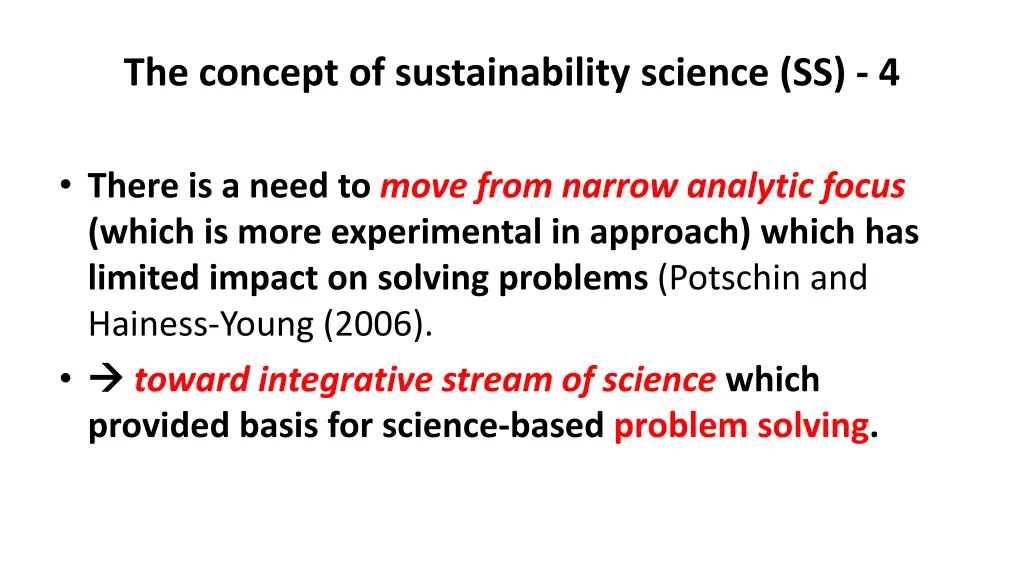 The concept of sustainability science (SS) - 4

• There is a need to move from narrow analytic focus (which is more experimental in approach) which has limited impact on solving problems (Potschin and Hainess-Young (2006).

• → toward integrative stream of science which provided basis for science-based problem solving.